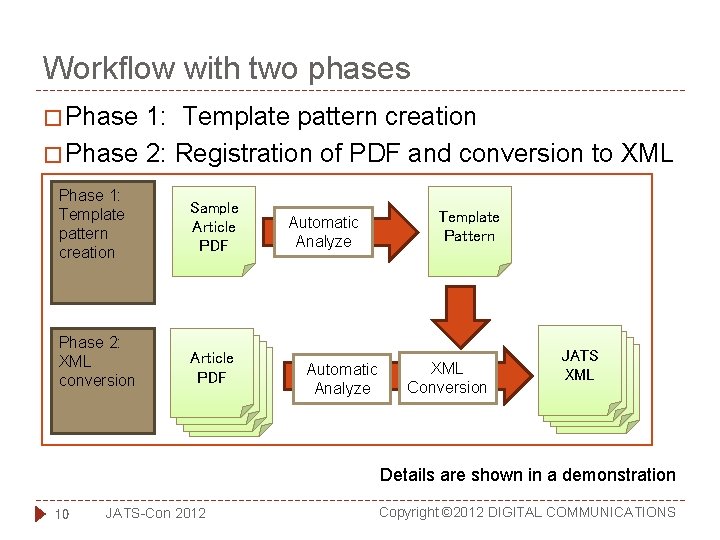 Workflow with two phases

□ Phase 1: Template pattern creation

□ Phase 2: Registration of PDF and conversion to XML

Phase 1: Template pattern creation

Sample Article PDF

Automatic Analyze

Template Pattern

Phase 2: XML conversion

Article PDF

Automatic Analyze

XML Conversion

JATS XML

Details are shown in a demonstration

10 JATS-Con 2012 Copyright ©2012 DIGITAL COMMUNICATIONS